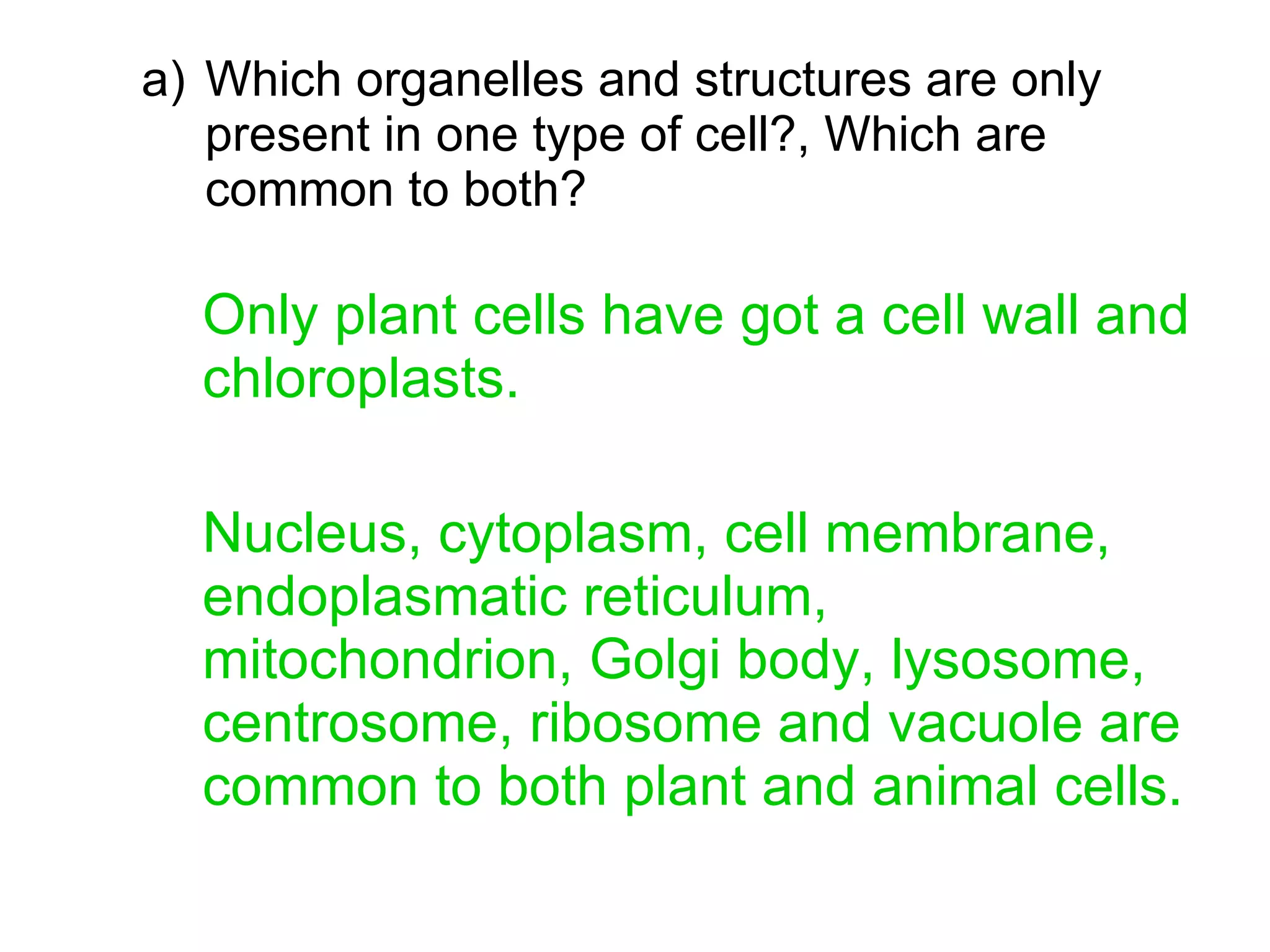 a) Which organelles and structures are only present in one type of cell?, Which are common to both?

Only plant cells have got a cell wall and chloroplasts.

Nucleus, cytoplasm, cell membrane, endoplasmatic reticulum, mitochondrion, Golgi body, lysosome, centrosome, ribosome and vacuole are common to both plant and animal cells.